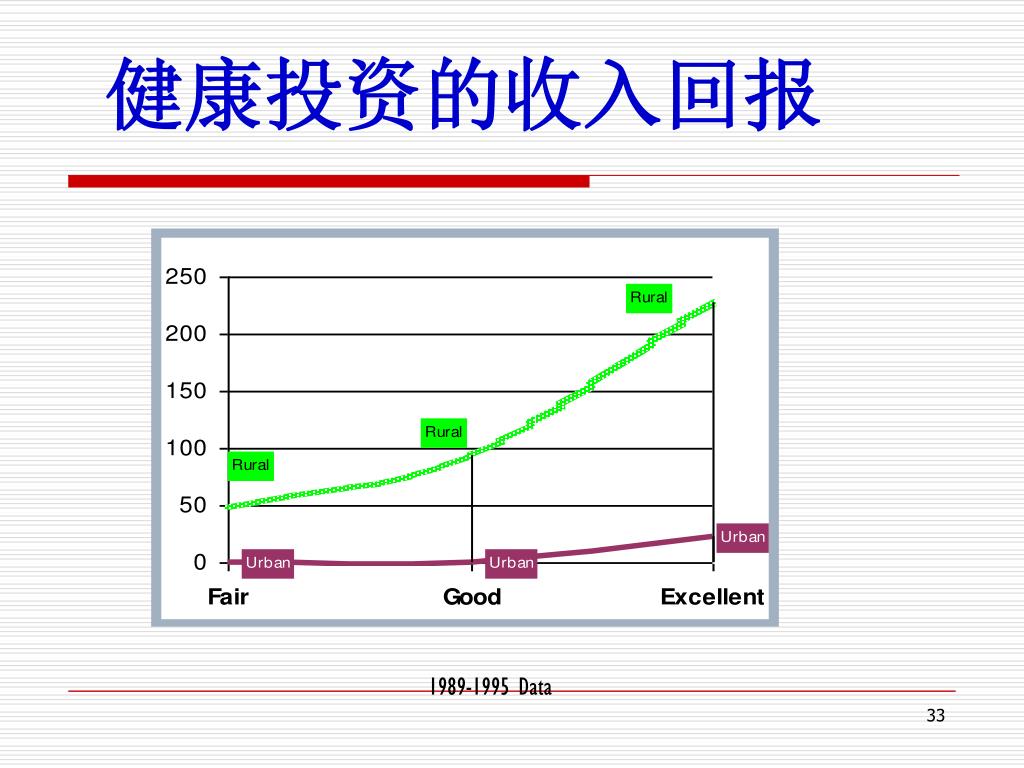 健康投资的收入回报

250
200
150
100
50
0

Rural
Rural
Rural
Urban
Urban
Urban

Fair
Good
Excellent

1989-1995 Data

33